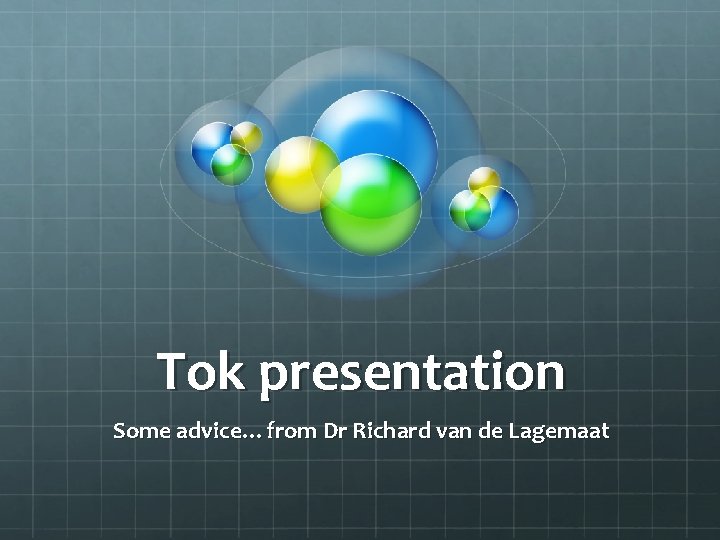 Tok presentation

Some advice… from Dr Richard van de Lagemaat